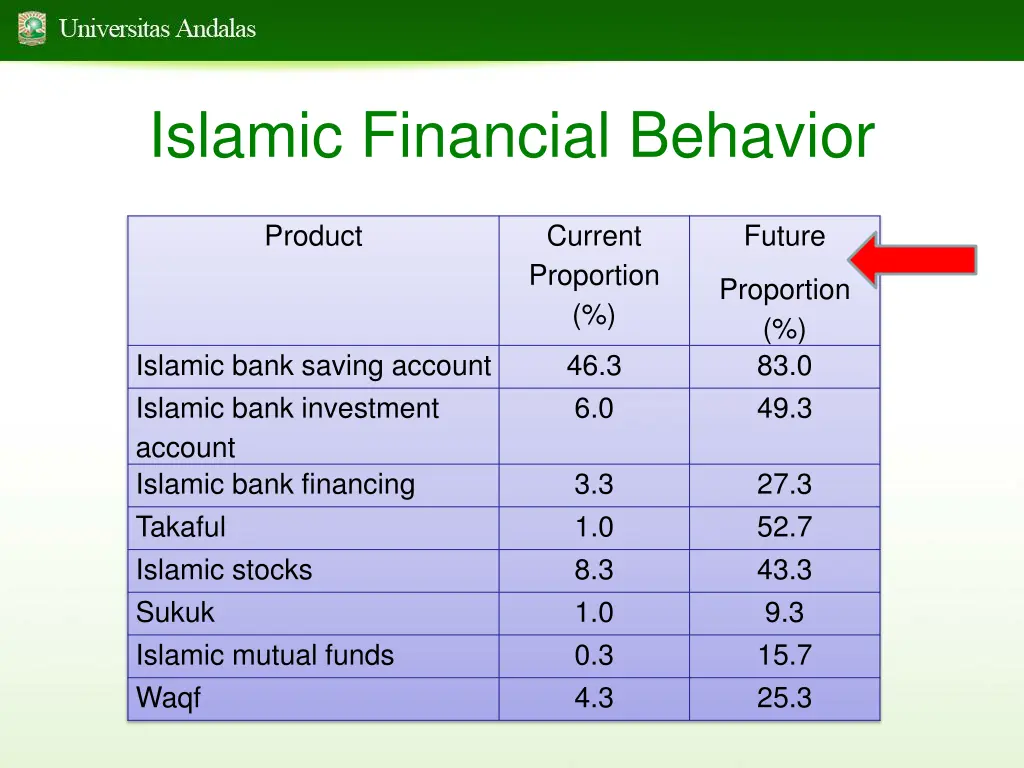 Universitas Andalas

Islamic Financial Behavior

| Product | Current Proportion (%) | Future Proportion (%) |
|---|---|---|
| Islamic bank saving account | 46.3 | 83.0 |
| Islamic bank investment account | 6.0 | 49.3 |
| Islamic bank financing | 3.3 | 27.3 |
| Takaful | 1.0 | 52.7 |
| Islamic stocks | 8.3 | 43.3 |
| Sukuk | 1.0 | 9.3 |
| Islamic mutual funds | 0.3 | 15.7 |
| Waqf | 4.3 | 25.3 |